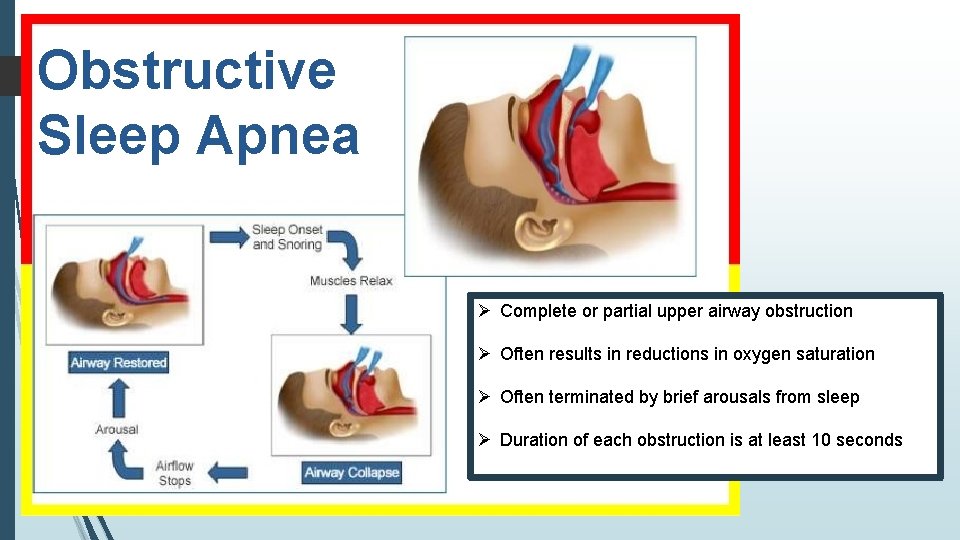 Obstructive Sleep Apnea

Sleep Onset and Snoring

Muscles Relax

Airway Collapse

Airflow Stops

Arousal

Airway Restored

➢ Complete or partial upper airway obstruction

➢ Often results in reductions in oxygen saturation

➢ Often terminated by brief arousals from sleep

➢ Duration of each obstruction is at least 10 seconds